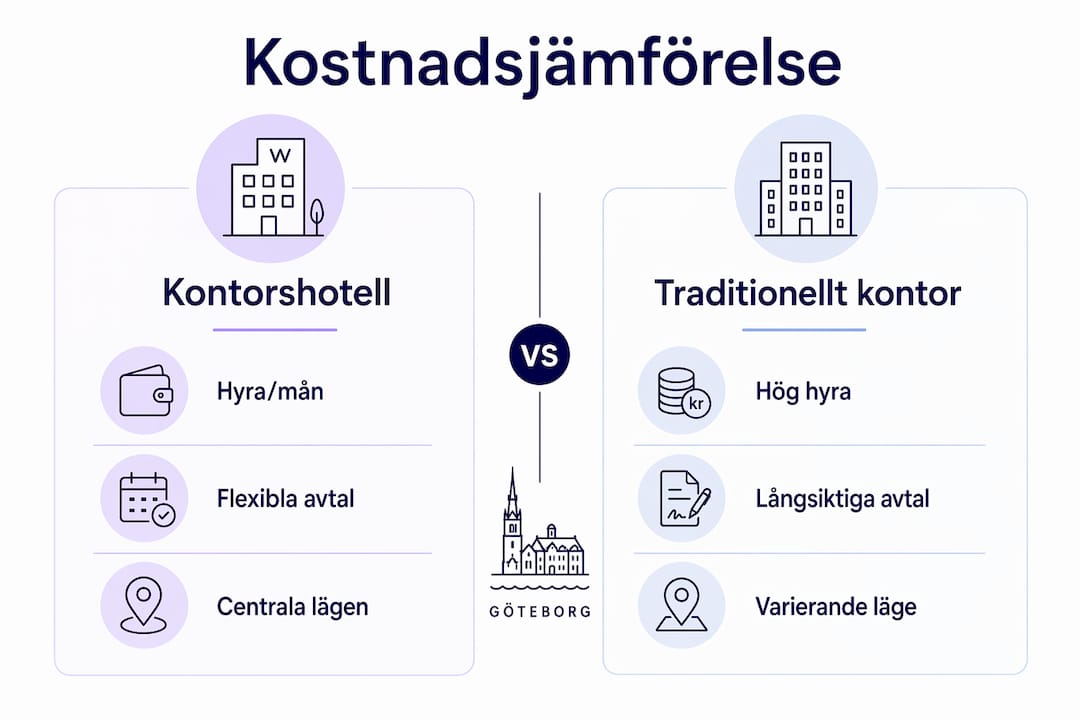 Kostnadsjämförelse

W

Kontorshotell

Hyra/mån

Flexibla avtal

Centrala lägen

VS

GÖTEBORG

Traditionellt kontor

kr

Hög hyra

Långsiktiga avtal

Varierande läge